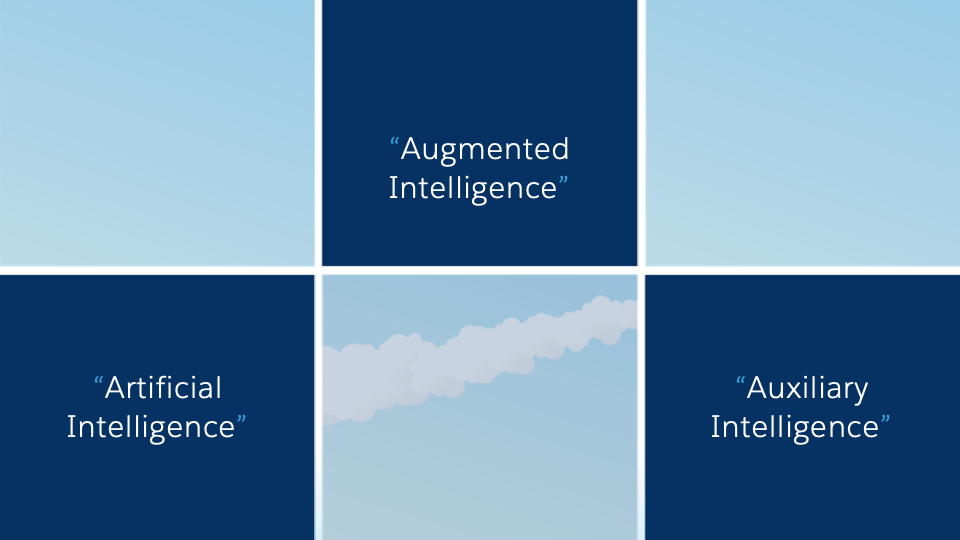 “Augmented Intelligence”

“Artificial Intelligence”

“Auxiliary Intelligence”